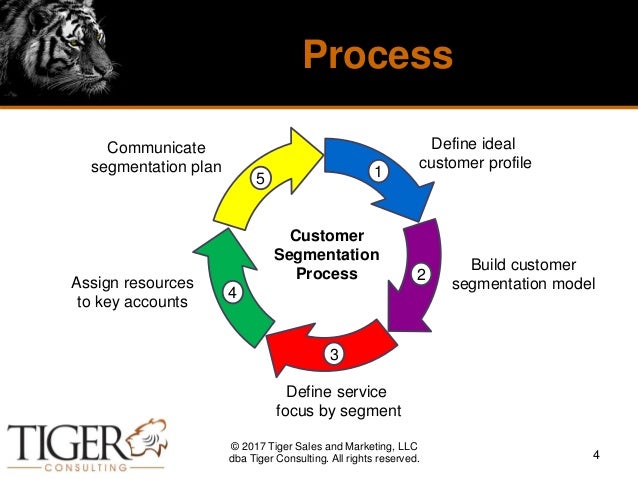 Process

Customer Segmentation Process

1
Define ideal customer profile

2
Build customer segmentation model

3
Define service focus by segment

4
Assign resources to key accounts

5
Communicate segmentation plan

TIGER
CONSULTING

© 2017 Tiger Sales and Marketing, LLC
dba Tiger Consulting. All rights reserved.

4